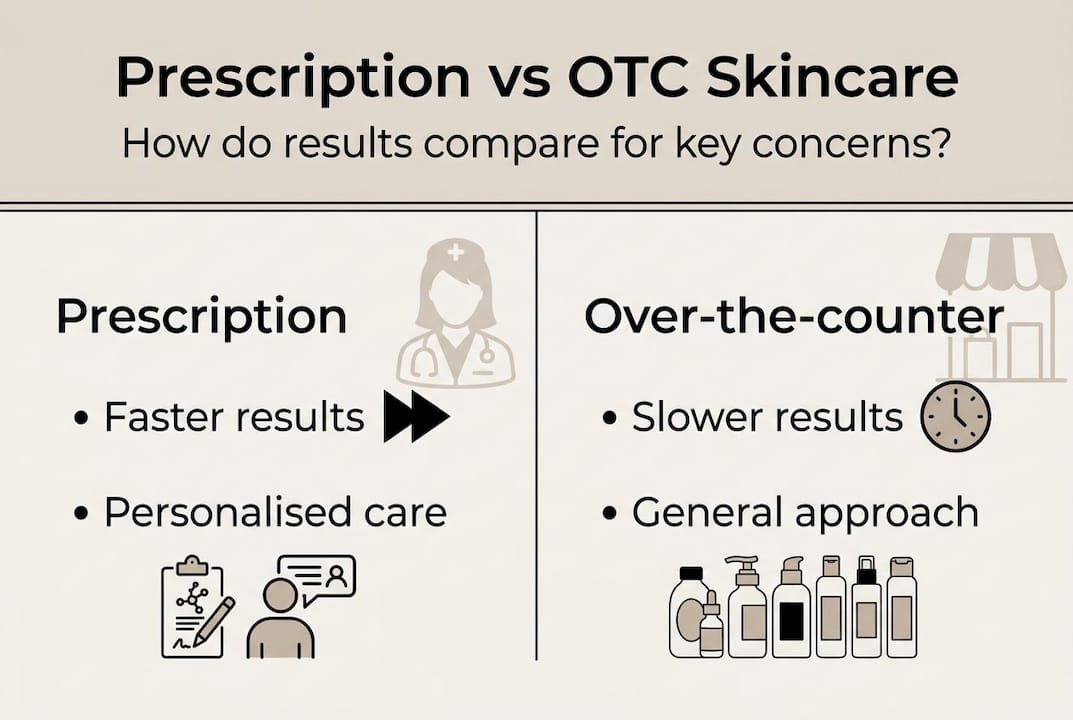 Prescription vs OTC Skincare

How do results compare for key concerns?

Prescription

• Faster results

• Personalised care

Over-the-counter

• Slower results

• General approach